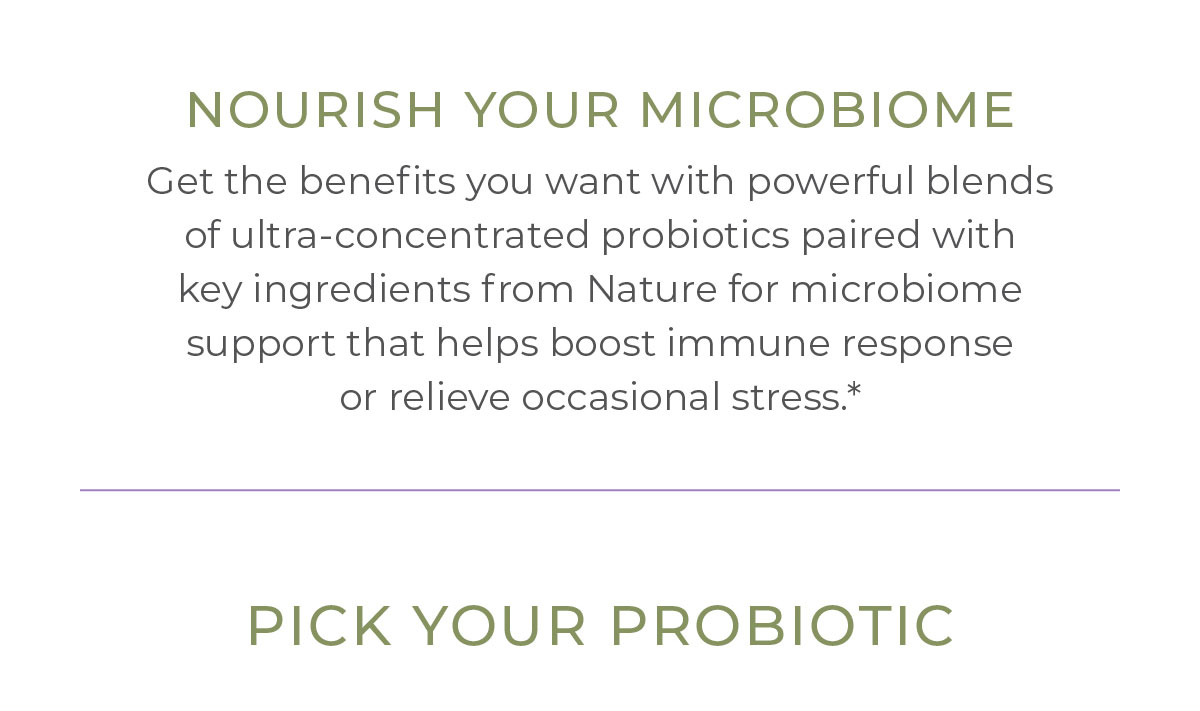 NOURISH YOUR MICROBIOME

Get the benefits you want with powerful blends of ultra-concentrated probiotics paired with key ingredients from Nature for microbiome support that helps boost immune response or relieve occasional stress.*

PICK YOUR PROBIOTIC